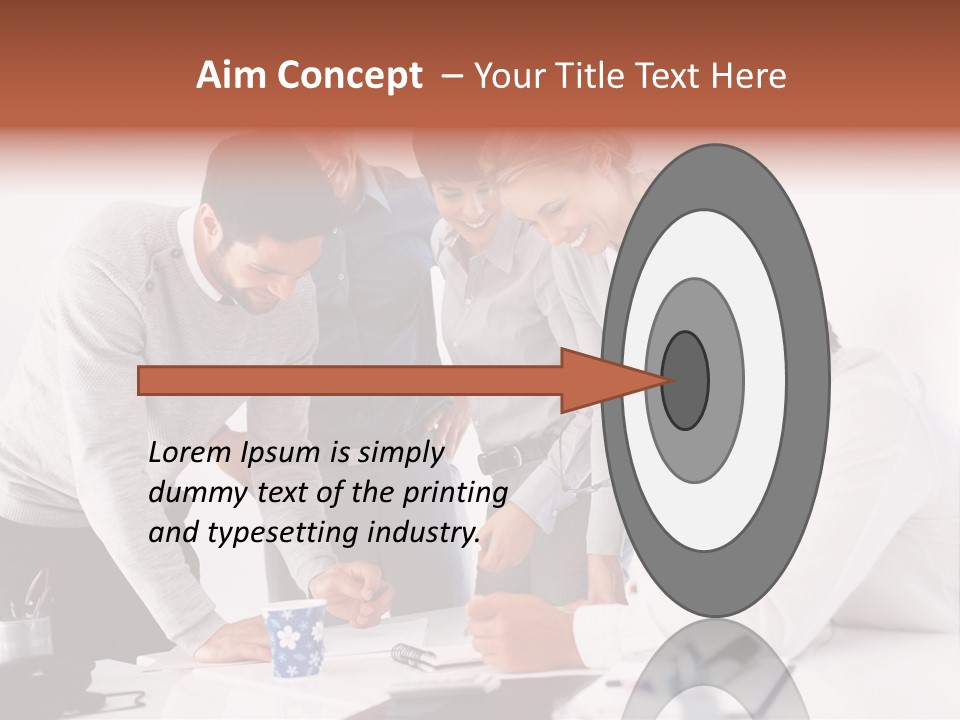 Aim Concept – Your Title Text Here

Lorem Ipsum is simply dummy text of the printing and typesetting industry.